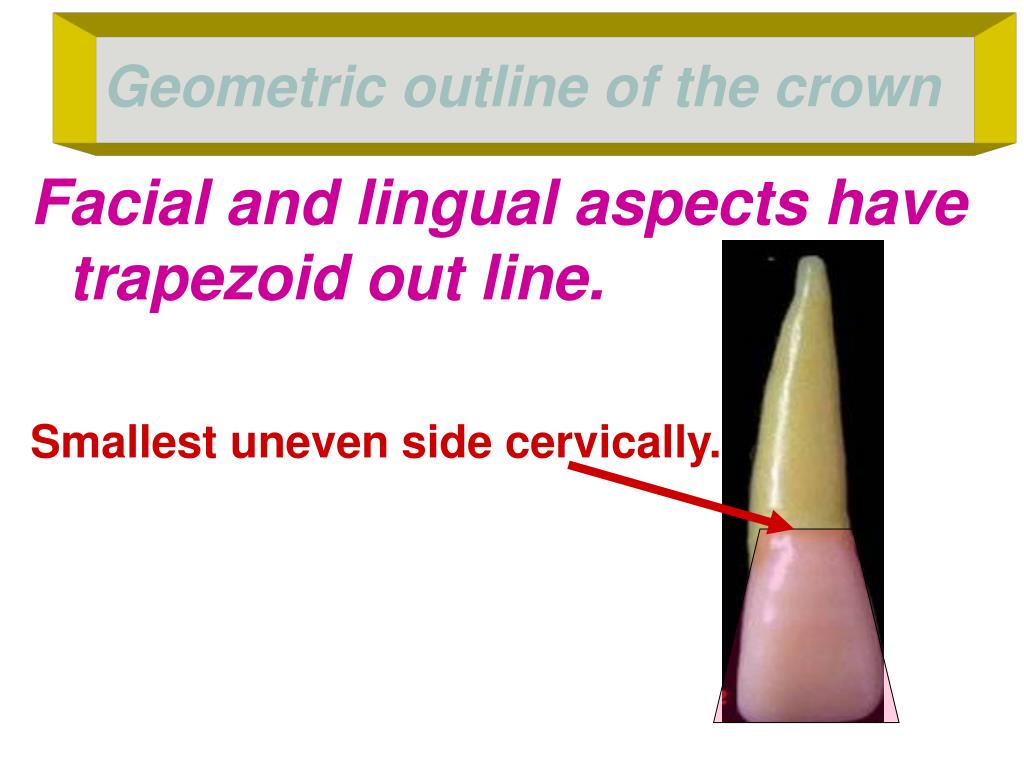 Geometric outline of the crown

Facial and lingual aspects have trapezoid out line.

Smallest uneven side cervically.